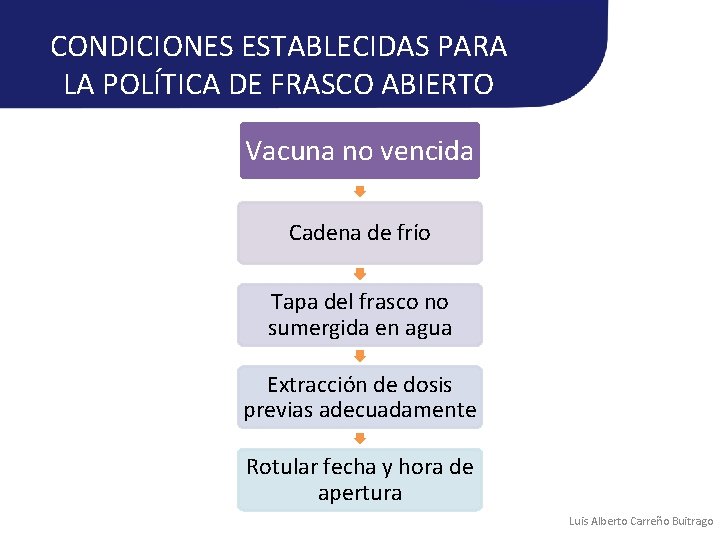 CONDICIONES ESTABLECIDAS PARA LA POLÍTICA DE FRASCO ABIERTO

Vacuna no vencida

Cadena de frío

Tapa del frasco no sumergida en agua

Extracción de dosis previas adecuadamente

Rotular fecha y hora de apertura

Luis Alberto Carreño Buitrago